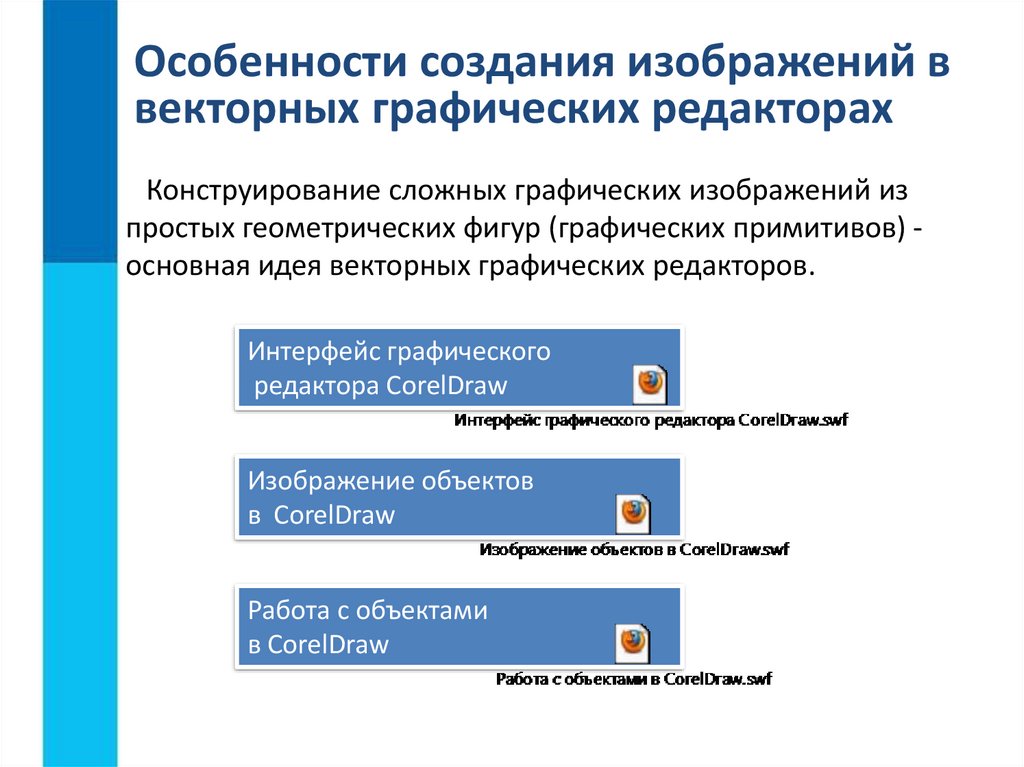 Особенности создания изображений в векторных графических редакторах

Конструирование сложных графических изображений из простых геометрических фигур (графических примитивов) - основная идея векторных графических редакторов.

Интерфейс графического редактора CorelDraw

Интерфейс графического редактора CorelDraw.swf

Изображение объектов в CorelDraw

Изображение объектов в CorelDraw.swf

Работа с объектами в CorelDraw

Работа с объектами в CorelDraw.swf